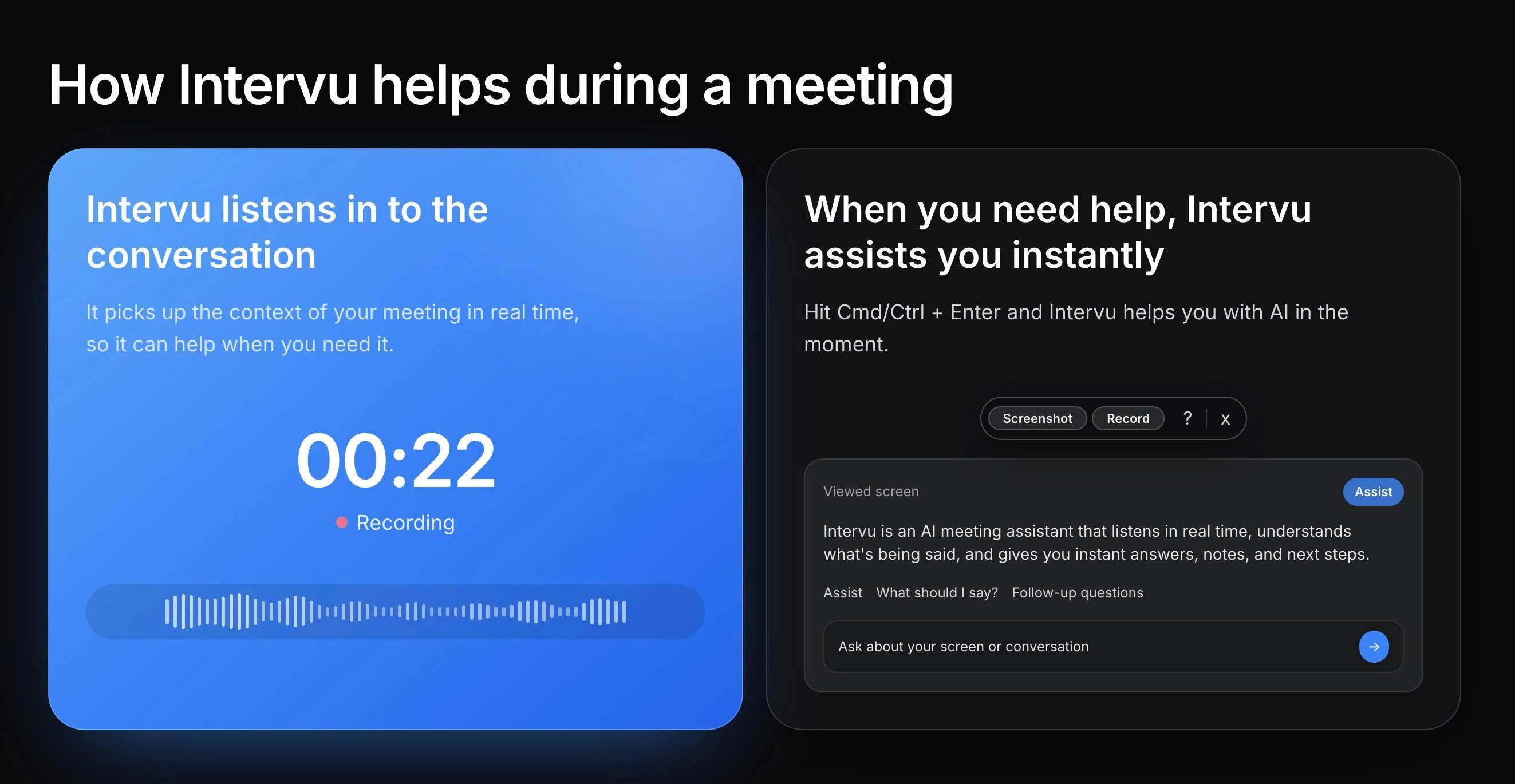 How Intervu helps during a meeting

Intervu listens in to the conversation

It picks up the context of your meeting in real time, so it can help when you need it.

00:22

Recording

When you need help, Intervu assists you instantly

Hit Cmd/Ctrl + Enter and Intervu helps you with AI in the moment.

Screenshot Record ? x

Viewed screen

Assist

Intervu is an AI meeting assistant that listens in real time, understands what's being said, and gives you instant answers, notes, and next steps.

Assist What should I say? Follow-up questions

Ask about your screen or conversation